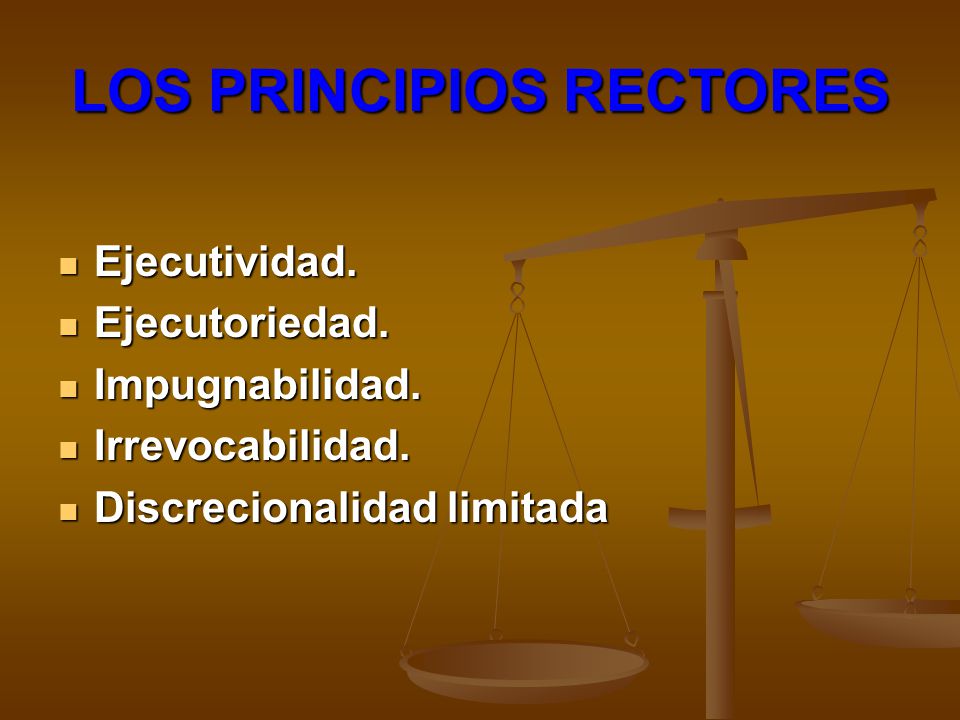 LOS PRINCIPIOS RECTORES

- Ejecutividad.
- Ejecutoriedad.
- Impugnabilidad.
- Irrevocabilidad.
- Discrecionalidad limitada